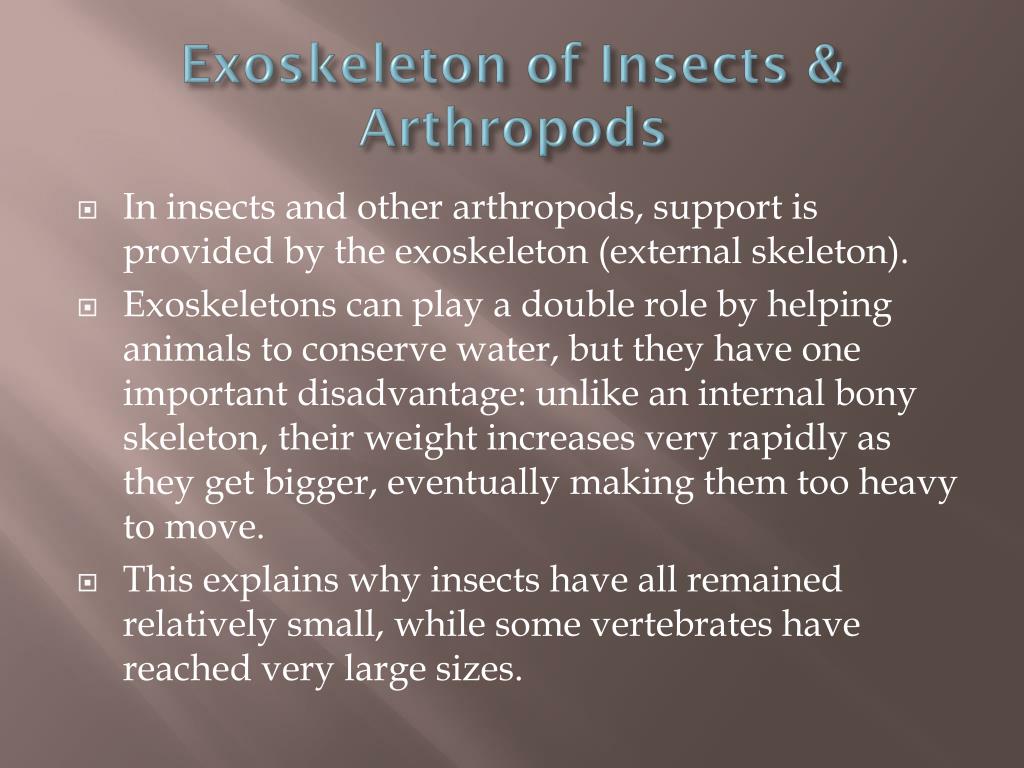 Exoskeleton of Insects & Arthropods

In insects and other arthropods, support is provided by the exoskeleton (external skeleton).

Exoskeletons can play a double role by helping animals to conserve water, but they have one important disadvantage: unlike an internal bony skeleton, their weight increases very rapidly as they get bigger, eventually making them too heavy to move.

This explains why insects have all remained relatively small, while some vertebrates have reached very large sizes.